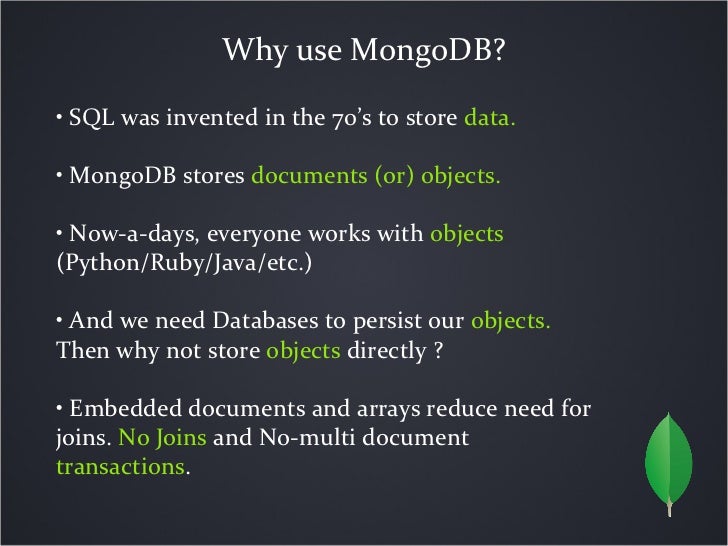 Why use MongoDB?

• SQL was invented in the 70's to store data.

• MongoDB stores documents (or) objects.

• Now-a-days, everyone works with objects (Python/Ruby/Java/etc.)

• And we need Databases to persist our objects. Then why not store objects directly ?

• Embedded documents and arrays reduce need for joins. No Joins and No-multi document transactions.